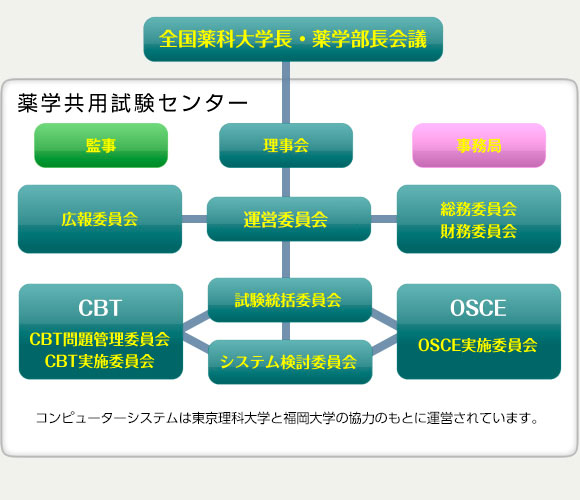 全国薬科大学長・薬学部長会議

薬学共用試験センター

監事

理事会

事務局

広報委員会

運営委員会

総務委員会
財務委員会

CBT
CBT問題管理委員会
CBT実施委員会

試験統括委員会

システム検討委員会

OSCE
OSCE実施委員会

コンピューターシステムは東京理科大学と福岡大学の協力のもとに運営されています。